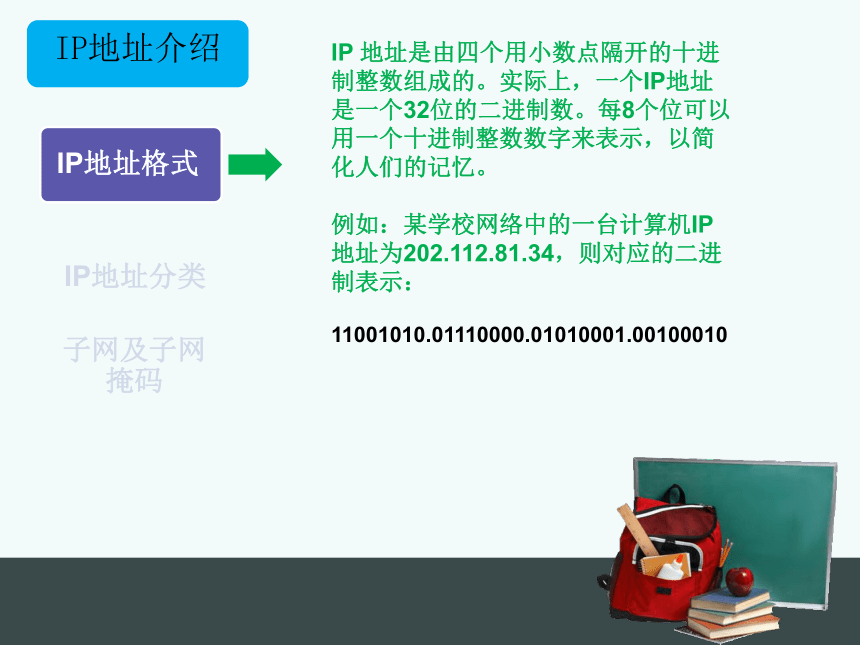 IP地址介绍

IP地址格式

IP地址分类

子网及子网掩码

IP 地址是由四个用小数点隔开的十进制整数组成的。实际上，一个IP地址是一个32位的二进制数。每8个位可以用一个十进制整数数字来表示，以简化人们的记忆。

例如：某学校网络中的一台计算机IP地址为202.112.81.34，则对应的二进制表示：

11001010.01110000.01010001.00100010